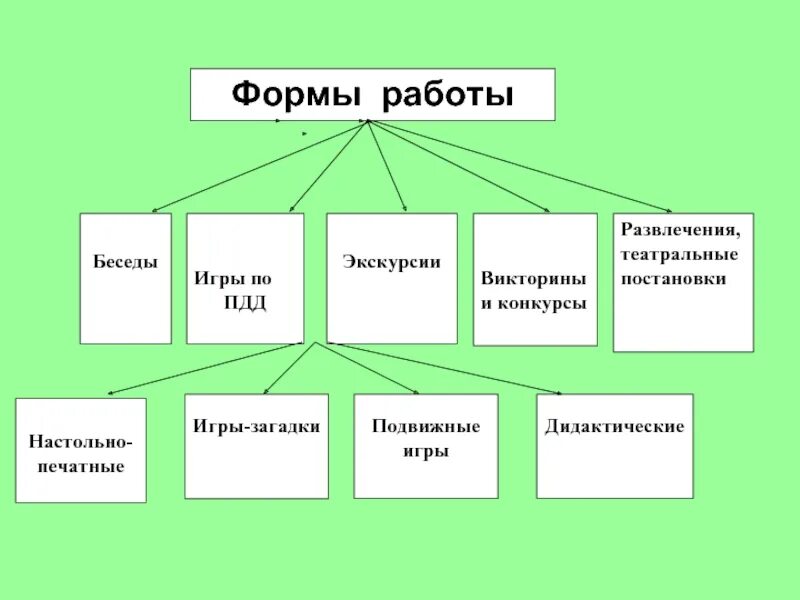 Формы работы

Беседы

Игры по ПДД

Экскурсии

Викторины и конкурсы

Развлечения, театральные постановки

Настольно-печатные

Игры-загадки

Подвижные игры

Дидактические